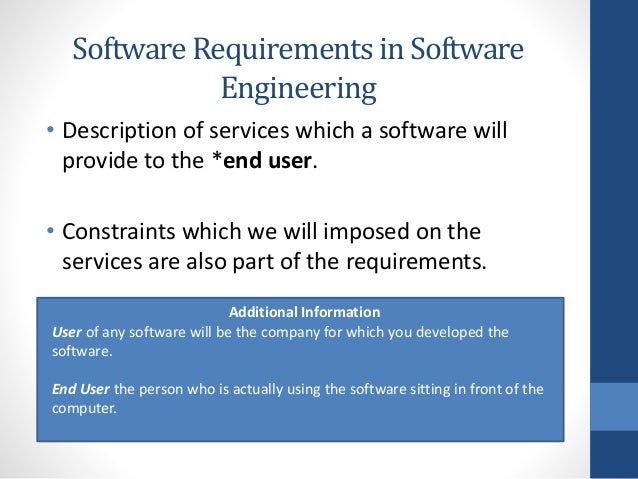 Software Requirements in Software Engineering

• Description of services which a software will provide to the *end user.

• Constraints which we will imposed on the services are also part of the requirements.

Additional Information

User of any software will be the company for which you developed the software.

End User the person who is actually using the software sitting in front of the computer.